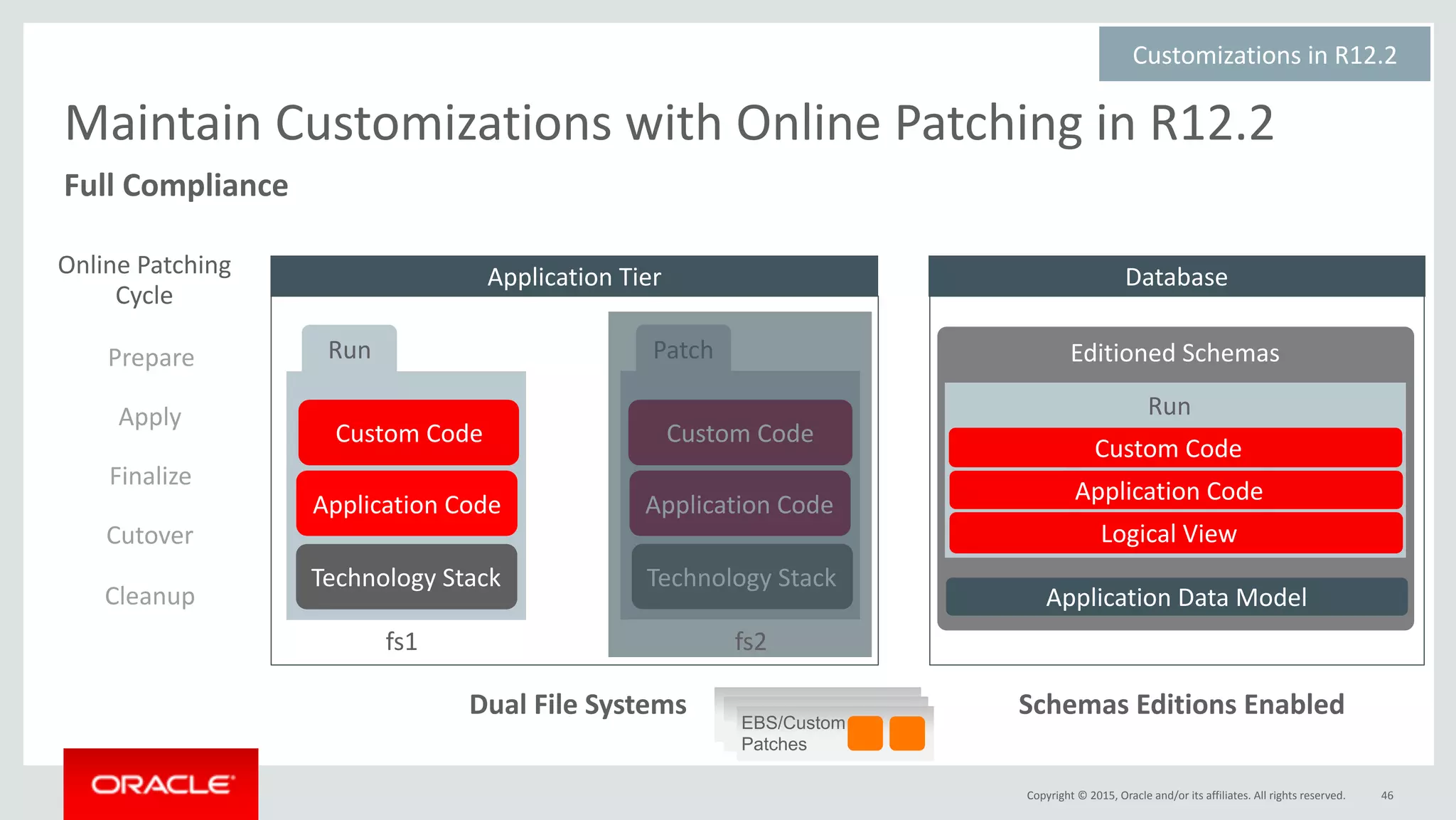 Customizations in R12.2

Maintain Customizations with Online Patching in R12.2

Full Compliance

Online Patching Cycle

Prepare

Apply

Finalize

Cutover

Cleanup

Application Tier

Run

Custom Code

Application Code

Technology Stack

fs1

Patch

Custom Code

Application Code

Technology Stack

fs2

Database

Editioned Schemas

Run

Custom Code

Application Code

Logical View

Application Data Model

Dual File Systems

EBS/Custom Patches

Schemas Editions Enabled

ORACLE

Copyright © 2015, Oracle and/or its affiliates. All rights reserved.

46